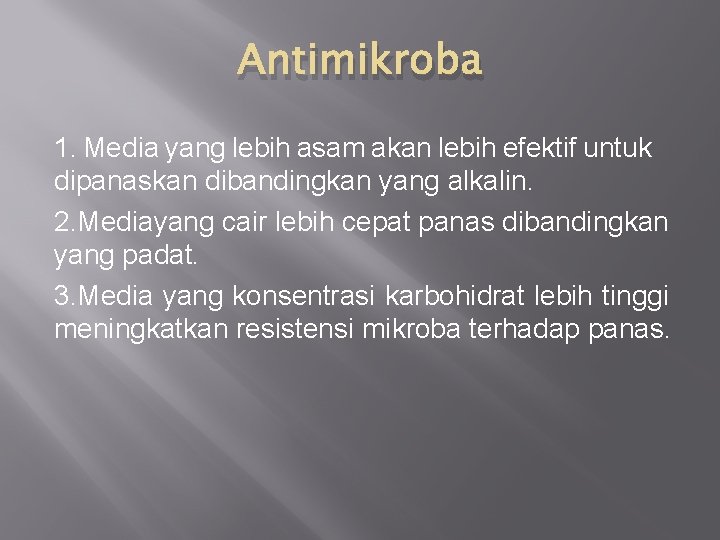 Antimikroba

1. Media yang lebih asam akan lebih efektif untuk dipanaskan dibandingkan yang alkalin.

2.Mediayang cair lebih cepat panas dibandingkan yang padat.

3.Media yang konsentrasi karbohidrat lebih tinggi meningkatkan resistensi mikroba terhadap panas.